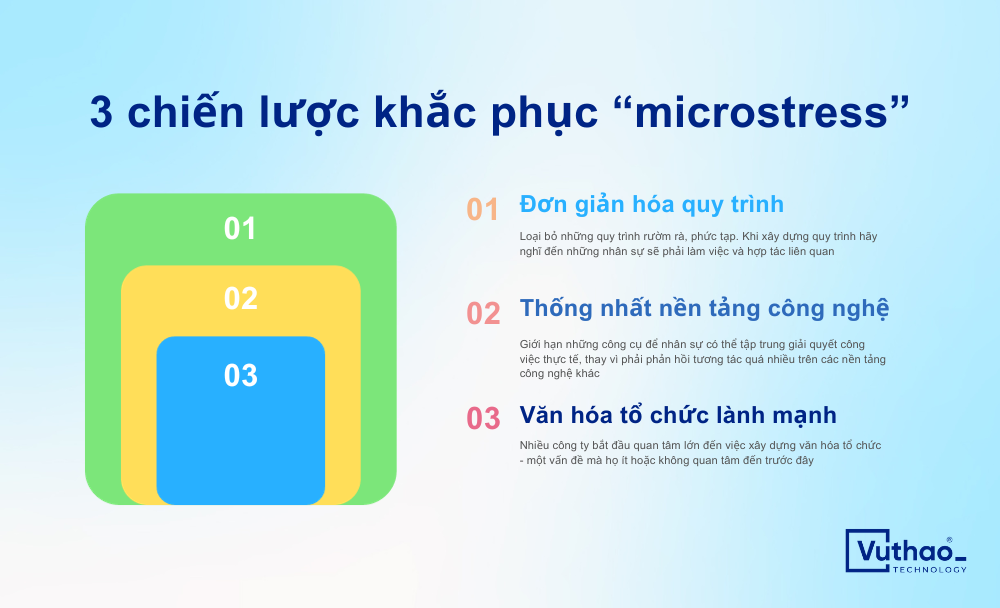 3 chiến lược khắc phục “microstress”

01

02

03

01 Đơn giản hóa quy trình

Loại bỏ những quy trình rườm rà, phức tạp. Khi xây dựng quy trình hãy nghĩ đến những nhân sự sẽ phải làm việc và hợp tác liên quan

02 Thống nhất nền tảng công nghệ

Giới hạn những công cụ để nhân sự có thể tập trung giải quyết công việc thực tế, thay vì phải phản hồi tương tác quá nhiều trên các nền tảng công nghệ khác

03 Văn hóa tổ chức lành mạnh

Nhiều công ty bắt đầu quan tâm lớn đến việc xây dựng văn hóa tổ chức - một vấn đề mà họ ít hoặc không quan tâm đến trước đây

Vuthao®
TECHNOLOGY